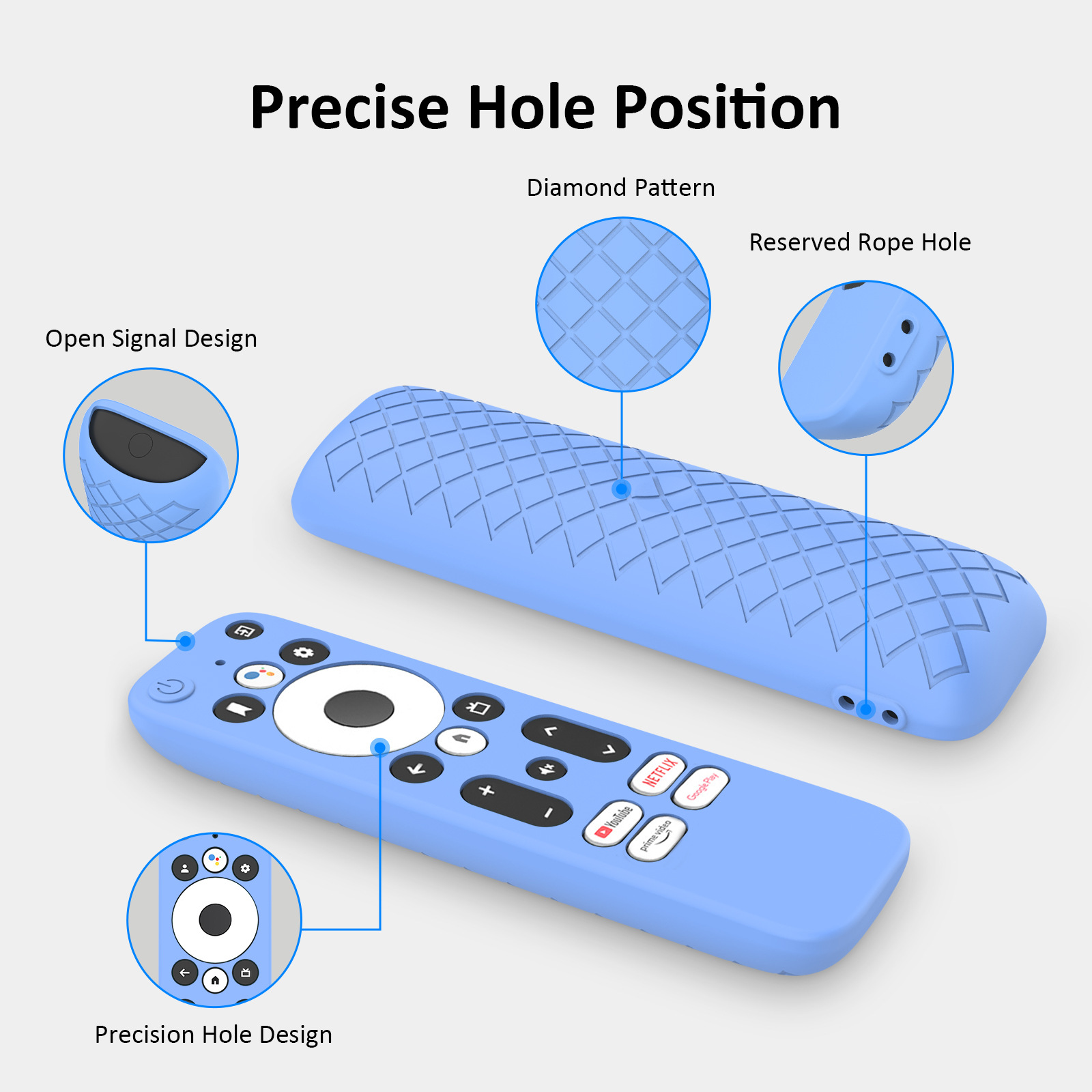 Precise Hole Position

Diamond Pattern

Reserved Rope Hole

Open Signal Design

NETFLIX

Google Play

YouTube

prime video

Precision Hole Design